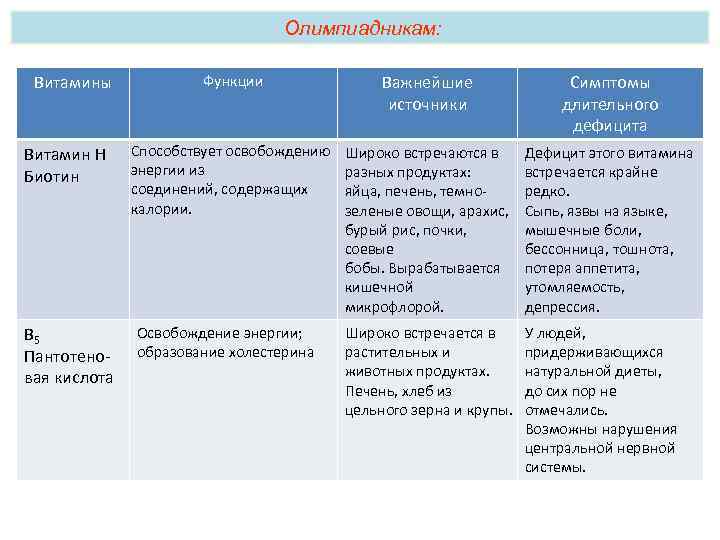 Олимпиадникам:

| Витамины | Функции | Важнейшие источники | Симптомы длительного дефицита |
|---|---|---|---|
| Витамин Н Биотин | Способствует освобождению энергии из соединений, содержащих калории. | Широко встречаются в разных продуктах: яйца, печень, темно-зеленые овощи, арахис, бурый рис, почки, соевые бобы. Вырабатывается кишечной микрофлорой. | Дефицит этого витамина встречается крайне редко. Сыпь, язвы на языке, мышечные боли, бессонница, тошнота, потеря аппетита, утомляемость, депрессия. |
| $B_5$ Пантотеновая кислота | Освобождение энергии; образование холестерина | Широко встречается в растительных и животных продуктах. Печень, хлеб из цельного зерна и крупы. | У людей, придерживающихся натуральной диеты, до сих пор не отмечались. Возможны нарушения центральной нервной системы. |